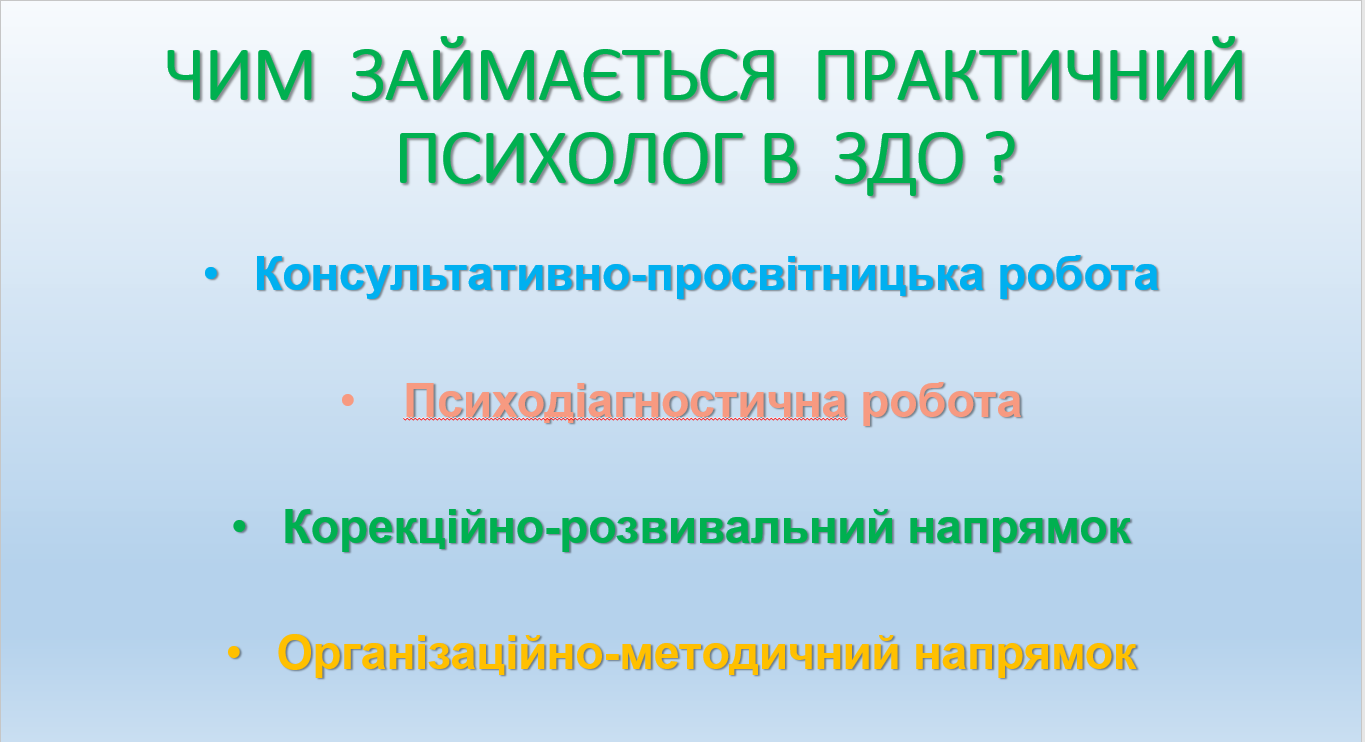 ЧИМ ЗАЙМАЄТЬСЯ ПРАКТИЧНИЙ ПСИХОЛОГ В ЗДО ?

• Консультативно-просвітницька робота

• Психодіагностична робота

• Корекційно-розвивальний напрямок

• Організаційно-методичний напрямок